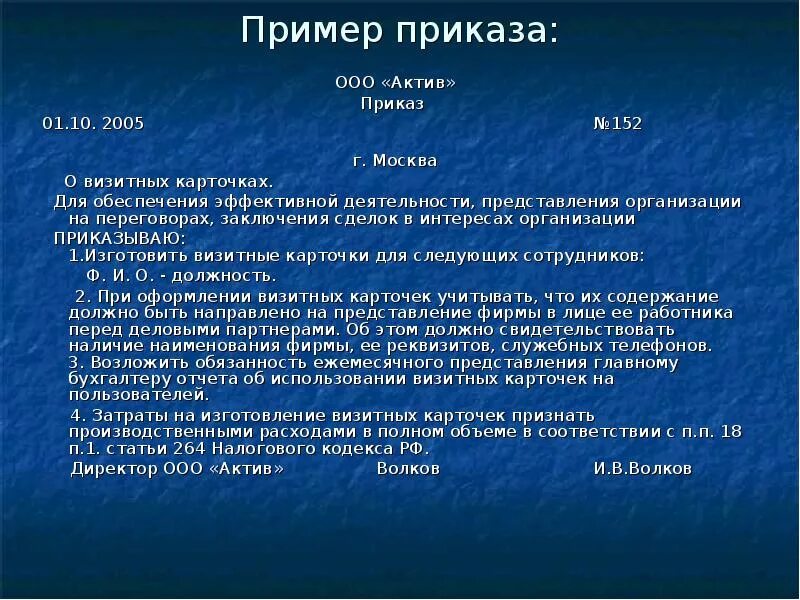 Пример приказа:

ООО «Актив»
Приказ

01.10. 2005 №152

г. Москва

О визитных карточках.

Для обеспечения эффективной деятельности, представления организации на переговорах, заключения сделок в интересах организации

ПРИКАЗЫВАЮ:

1.Изготовить визитные карточки для следующих сотрудников:

Ф. И. О. - должность.

2. При оформлении визитных карточек учитывать, что их содержание должно быть направлено на представление фирмы в лице ее работника перед деловыми партнерами. Об этом должно свидетельствовать наличие наименования фирмы, ее реквизитов, служебных телефонов.

3. Возложить обязанность ежемесячного представления главному бухгалтеру отчета об использовании визитных карточек на пользователей.

4. Затраты на изготовление визитных карточек признать производственными расходами в полном объеме в соответствии с п.п. 18 п.1. статьи 264 Налогового кодекса РФ.

Директор ООО «Актив» Волков И.В.Волков